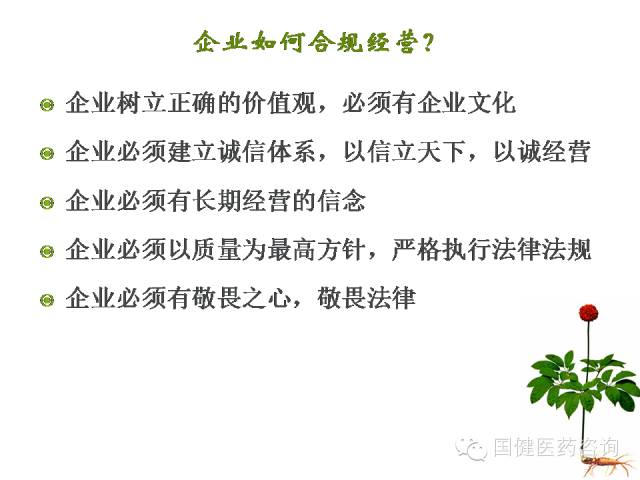 企业如何合规经营？

企业树立正确的价值观，必须有企业文化

企业必须建立诚信体系，以信立天下，以诚经营

企业必须有长期经营的信念

企业必须以质量为最高方针，严格执行法律法规

企业必须有敬畏之心，敬畏法律

国健医药咨询